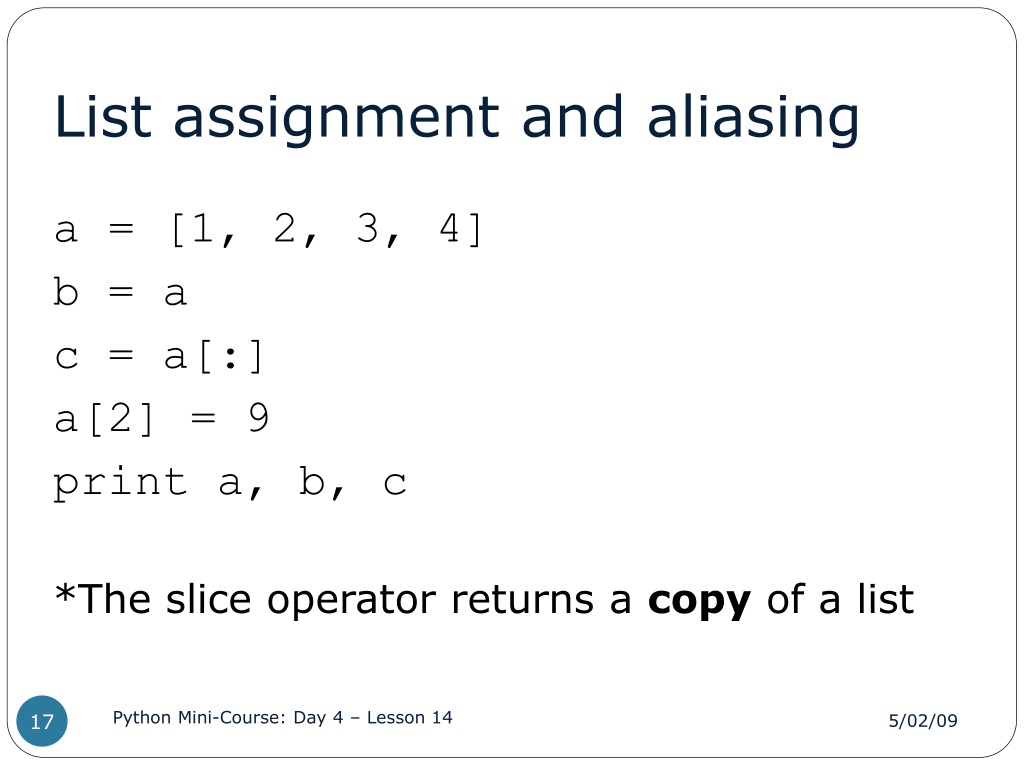 List assignment and aliasing

a = [1, 2, 3, 4]
b = a
c = a[:]
a[2] = 9
print a, b, c

*The slice operator returns a **copy** of a list

17

Python Mini-Course: Day 4 – Lesson 14

5/02/09